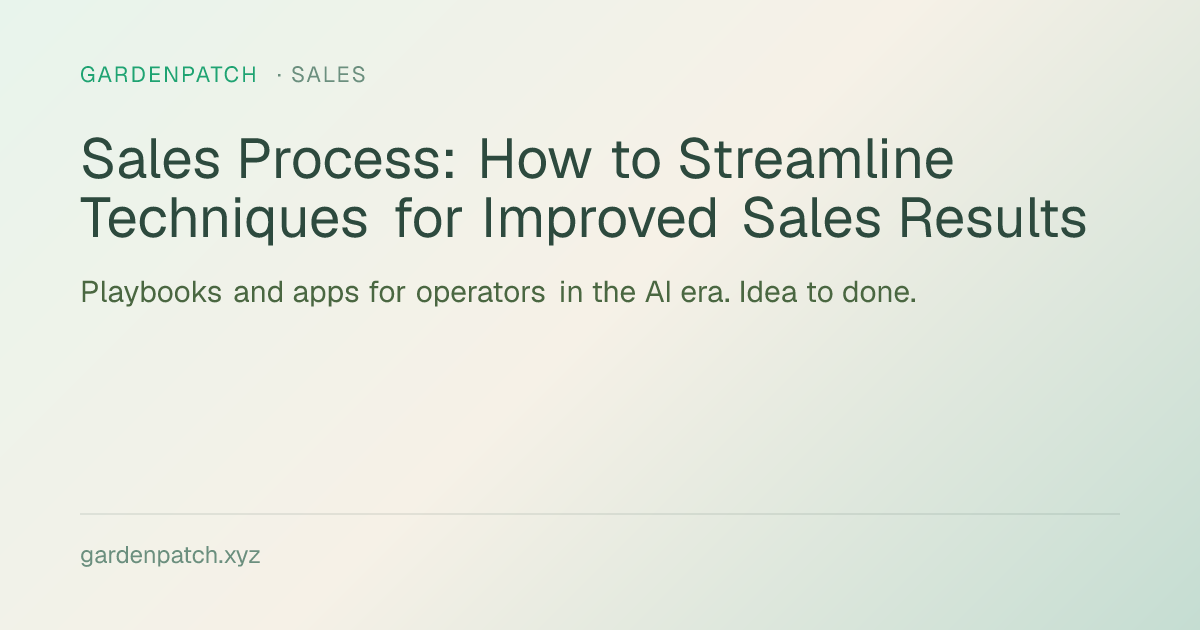 GARDENPATCH · SALES

Sales Process: How to Streamline Techniques for Improved Sales Results

Playbooks and apps for operators in the AI era. Idea to done.

gardenpatch.xyz